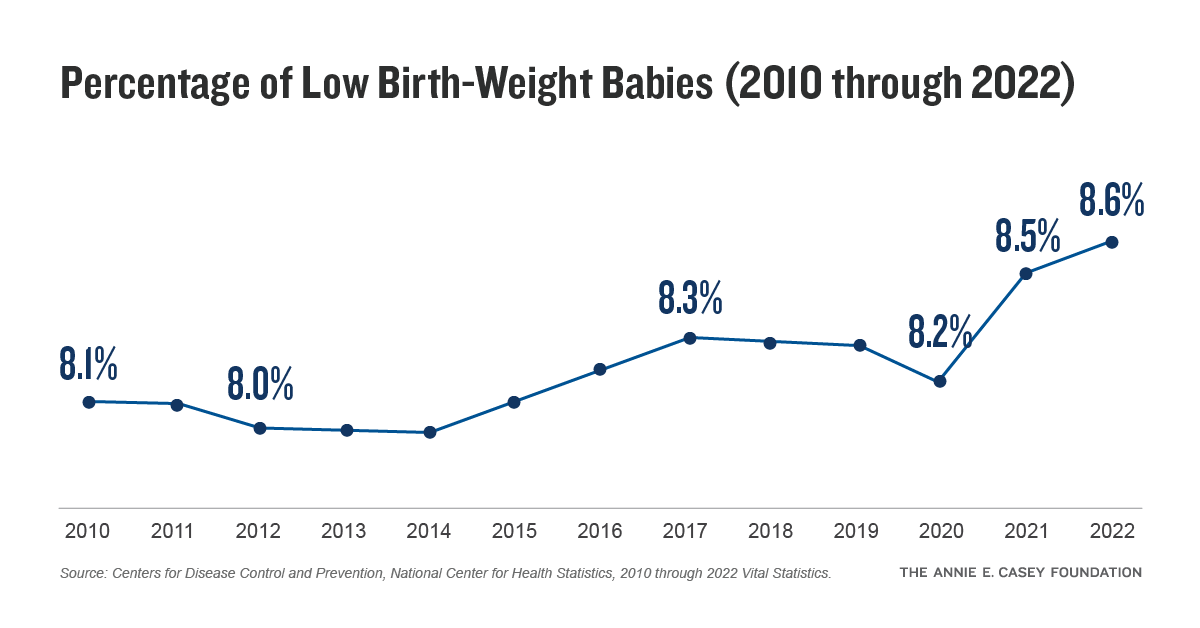 Percentage of Low Birth-Weight Babies (2010 through 2022)

8.1%

8.0%

8.3%

8.2%

8.5%

8.6%

2010 2011 2012 2013 2014 2015 2016 2017 2018 2019 2020 2021 2022

Source: Centers for Disease Control and Prevention, National Center for Health Statistics, 2010 through 2022 Vital Statistics.

THE ANNIE E. CASEY FOUNDATION